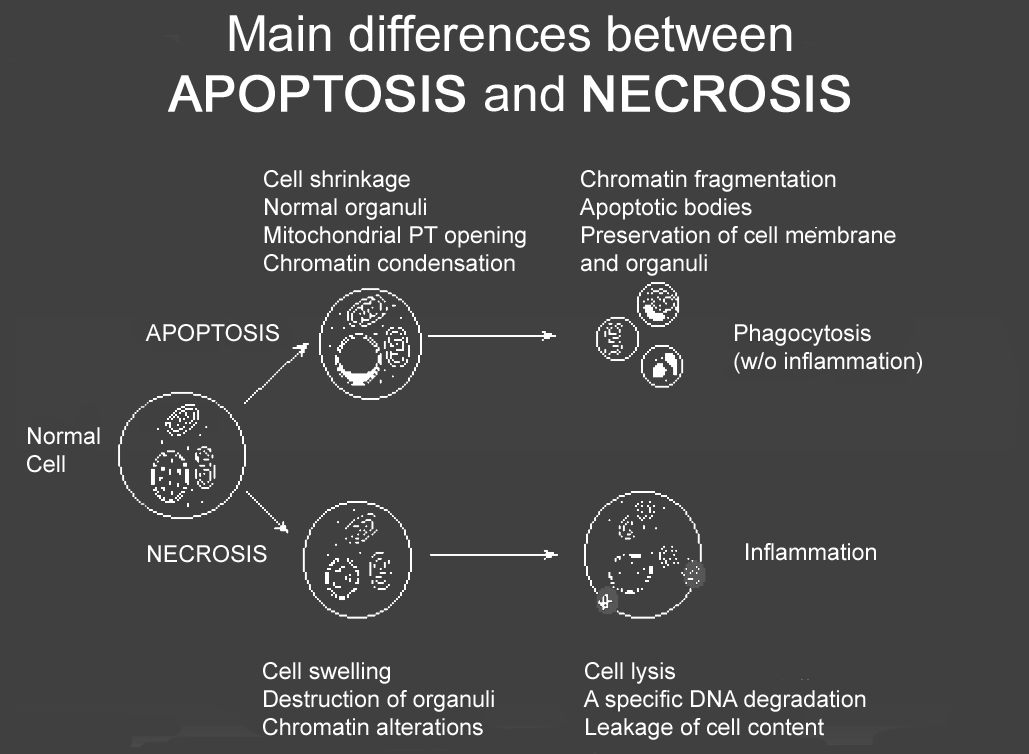 Main differences between
APOPTOSIS and NECROSIS

Cell shrinkage
Normal organuli
Mitochondrial PT opening
Chromatin condensation

Chromatin fragmentation
Apoptotic bodies
Preservation of cell membrane and organuli

APOPTOSIS

Phagocytosis
(w/o inflammation)

Normal Cell

NECROSIS

Inflammation

Cell swelling
Destruction of organuli
Chromatin alterations

Cell lysis
A specific DNA degradation
Leakage of cell content